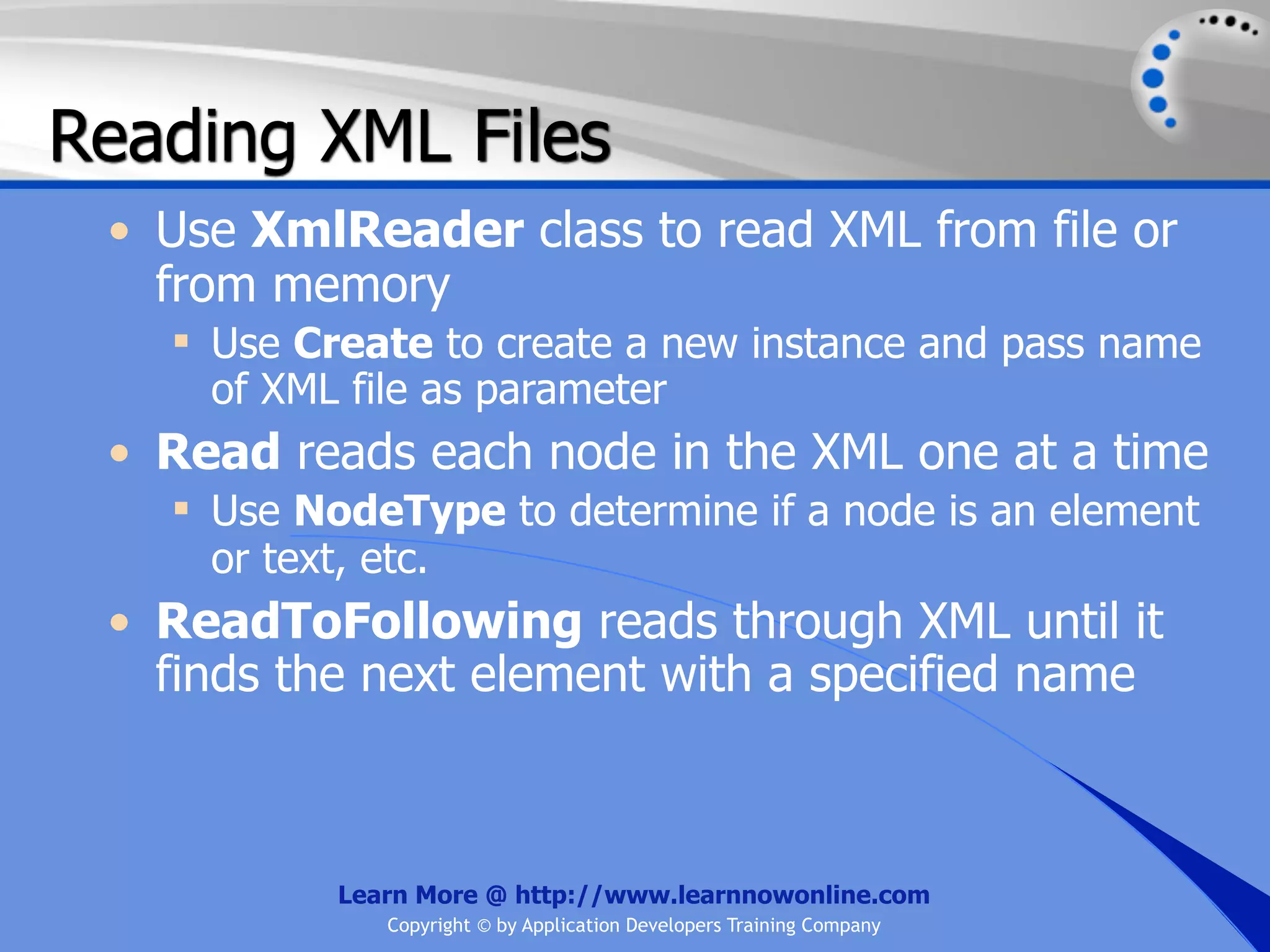 Reading XML Files

• Use XmlReader class to read XML from file or from memory

  ▪ Use Create to create a new instance and pass name of XML file as parameter

• Read reads each node in the XML one at a time

  ▪ Use NodeType to determine if a node is an element or text, etc.

• ReadToFollowing reads through XML until it finds the next element with a specified name

Learn More @ http://www.learnnowonline.com

Copyright © by Application Developers Training Company